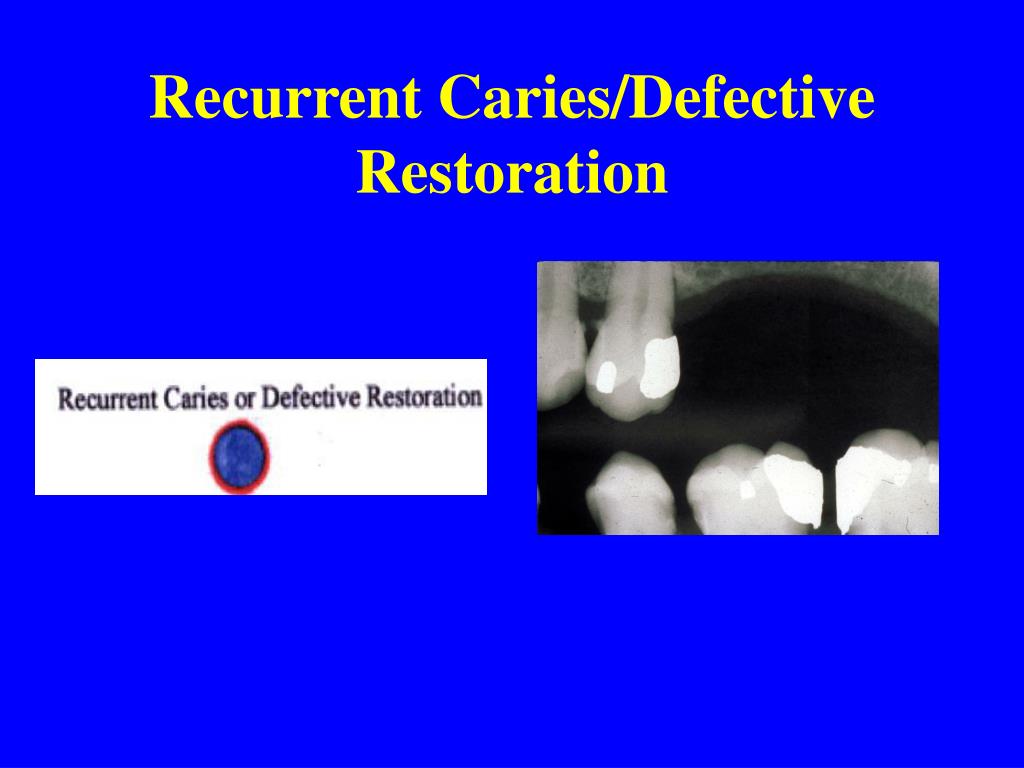 Recurrent Caries/Defective Restoration

Recurrent Caries or Defective Restoration